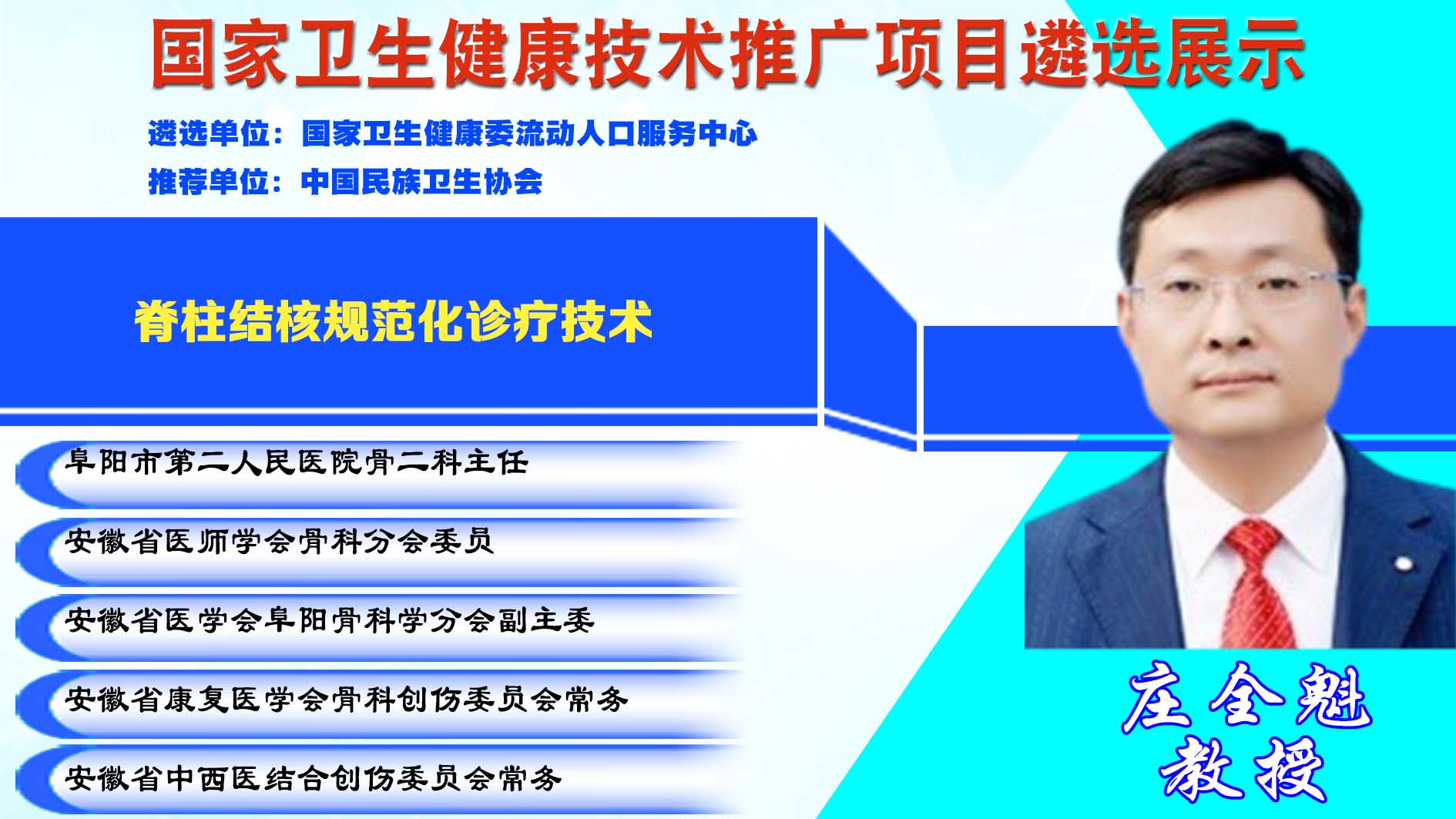 国家卫生健康技术推广项目遴选展示

遴选单位：国家卫生健康委流动人口服务中心

推荐单位：中国民族卫生协会

脊柱结核规范化诊疗技术

阜阳市第二人民医院骨二科主任

安徽省医师学会骨科分会委员

安徽省医学会阜阳骨科学分会副主委

安徽省康复医学会骨科创伤委员会常务

安徽省中西医结合创伤委员会常务

庄全魁
教授